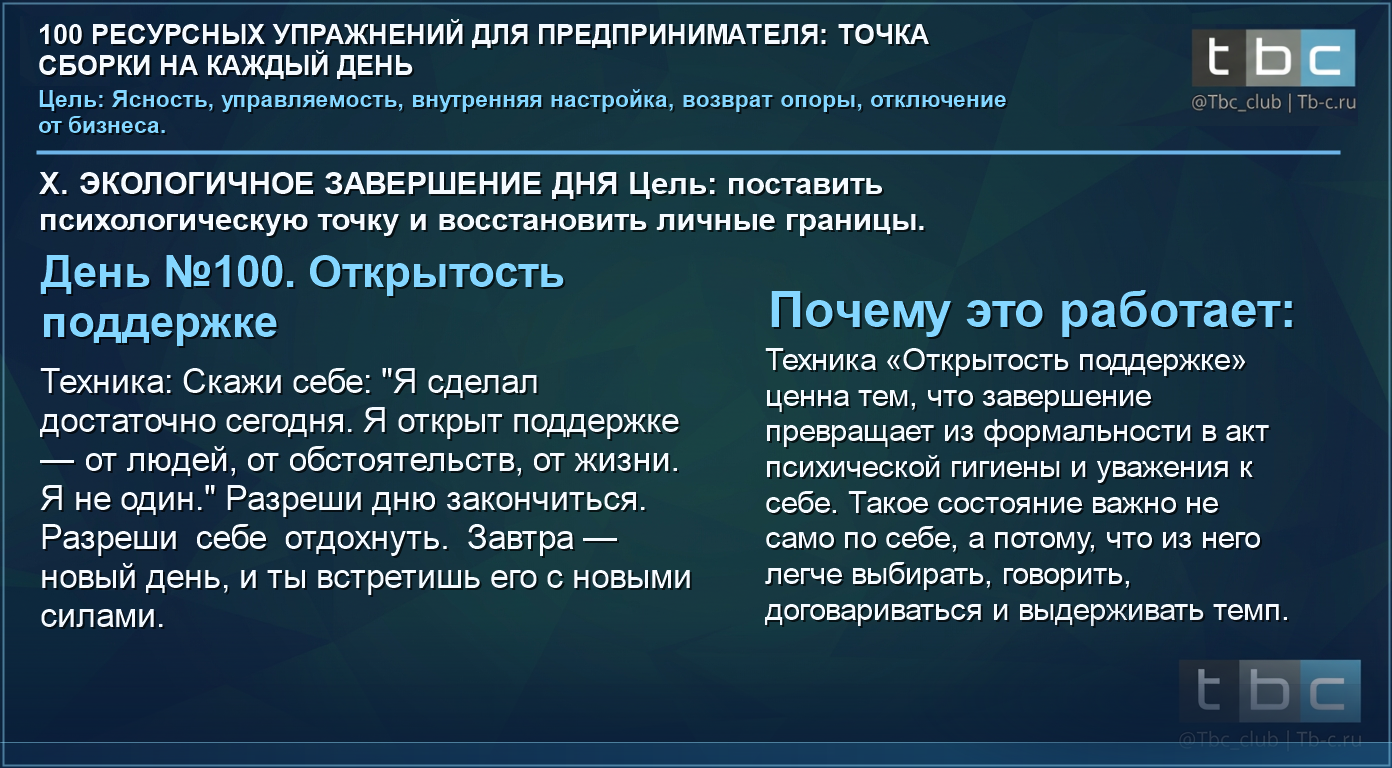 100 РЕСУРСНЫХ УПРАЖНЕНИЙ ДЛЯ ПРЕДПРИНИМАТЕЛЯ: ТОЧКА СБОРКИ НА КАЖДЫЙ ДЕНЬ

Цель: Ясность, управляемость, внутренняя настройка, возврат опоры, отключение от бизнеса.

tbc
@Tbc_club | Tb-c.ru

X. ЭКОЛОГИЧНОЕ ЗАВЕРШЕНИЕ ДНЯ Цель: поставить психологическую точку и восстановить личные границы.

День №100. Открытость поддержке

Техника: Скажи себе: "Я сделал достаточно сегодня. Я открыт поддержке — от людей, от обстоятельств, от жизни. Я не один." Разреши дню закончиться. Разреши себе отдохнуть. Завтра — новый день, и ты встретишь его с новыми силами.

Почему это работает:

Техника «Открытость поддержке» ценна тем, что завершение превращает из формальности в акт психической гигиены и уважения к себе. Такое состояние важно не само по себе, а потому, что из него легче выбирать, говорить, договариваться и выдерживать темп.

tbc
@Tbc_club | Tb-c.ru